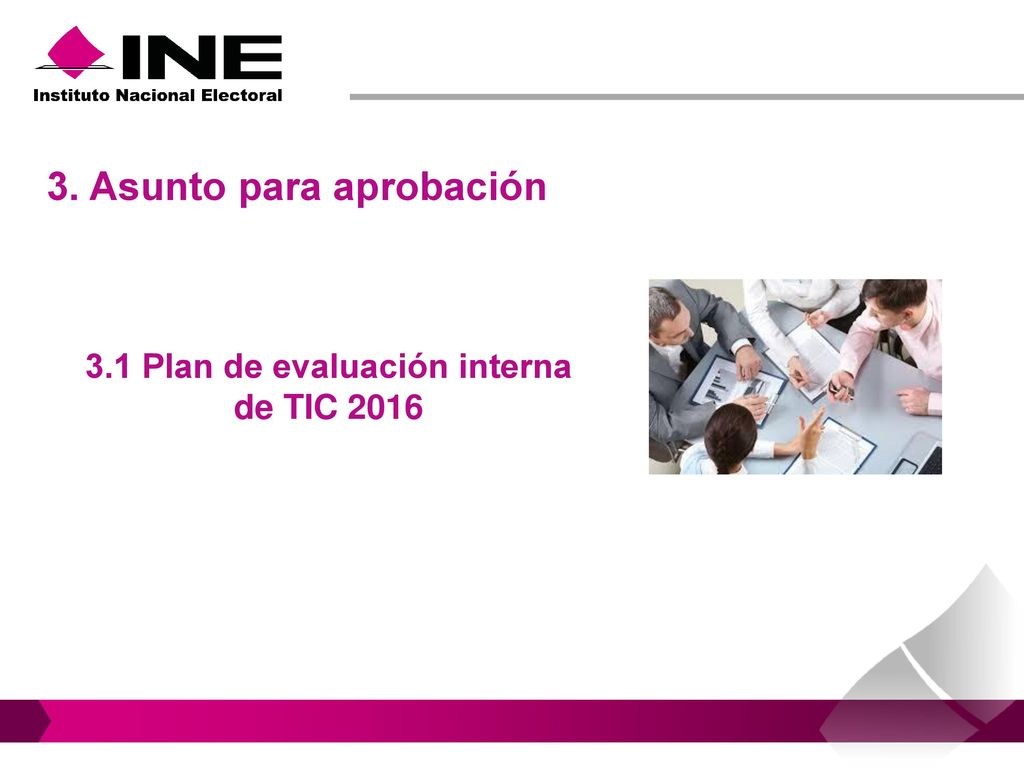 INE
Instituto Nacional Electoral

3. Asunto para aprobación

3.1 Plan de evaluación interna de TIC 2016